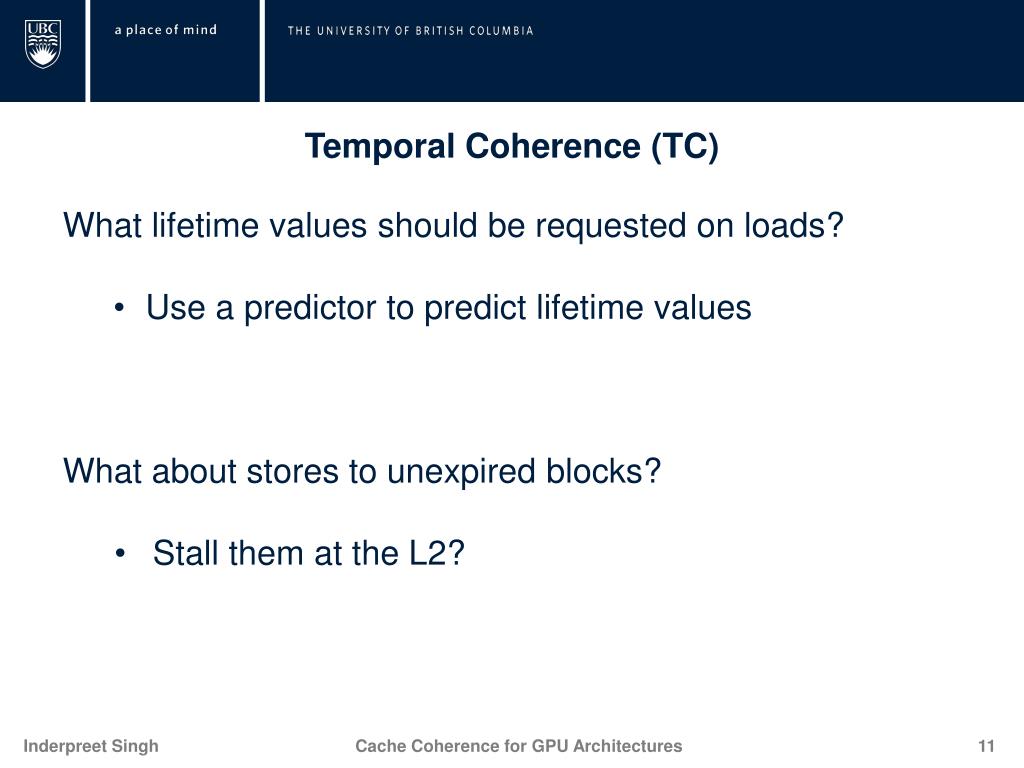 UBC

a place of mind

THE UNIVERSITY OF BRITISH COLUMBIA

Temporal Coherence (TC)

What lifetime values should be requested on loads?

• Use a predictor to predict lifetime values

What about stores to unexpired blocks?

• Stall them at the L2?

Inderpreet Singh

Cache Coherence for GPU Architectures

11